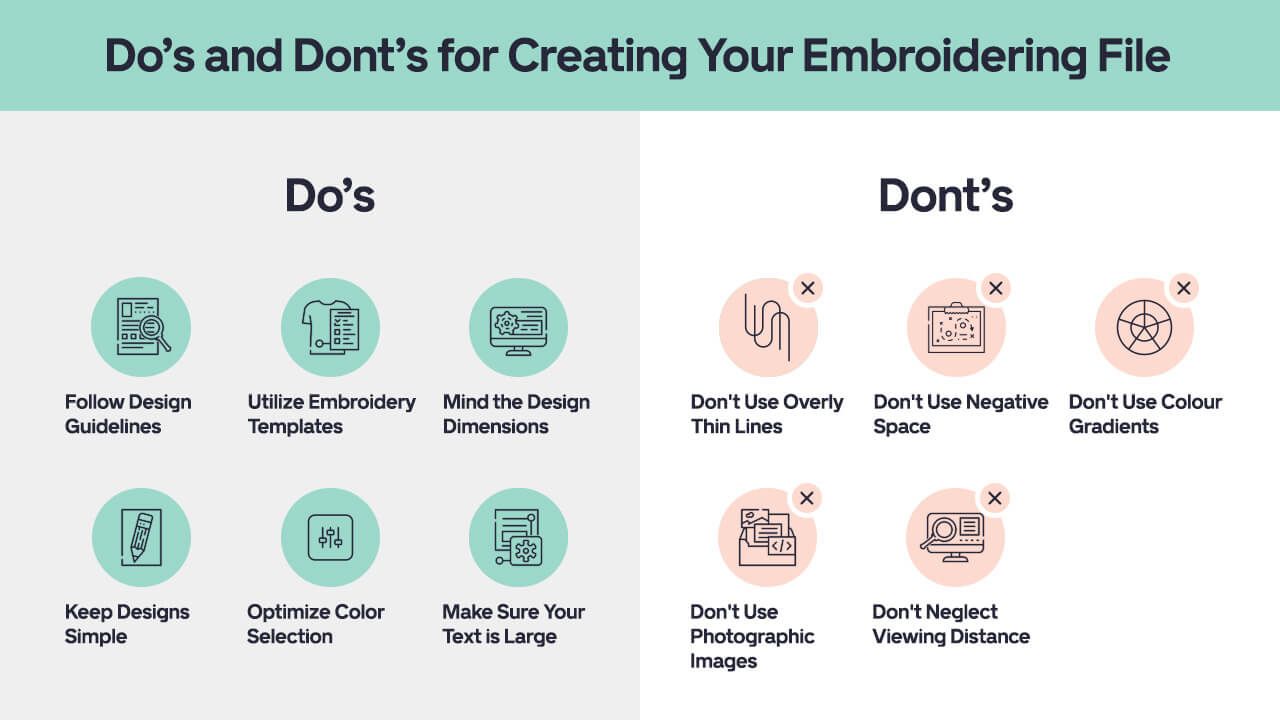 Do’s and Dont’s for Creating Your Embroidering File

Do’s

Follow Design Guidelines

Utilize Embroidery Templates

Mind the Design Dimensions

Keep Designs Simple

Optimize Color Selection

Make Sure Your Text is Large

Dont’s

Don't Use Overly Thin Lines

Don't Use Negative Space

Don't Use Colour Gradients

Don't Use Photographic Images

Don't Neglect Viewing Distance